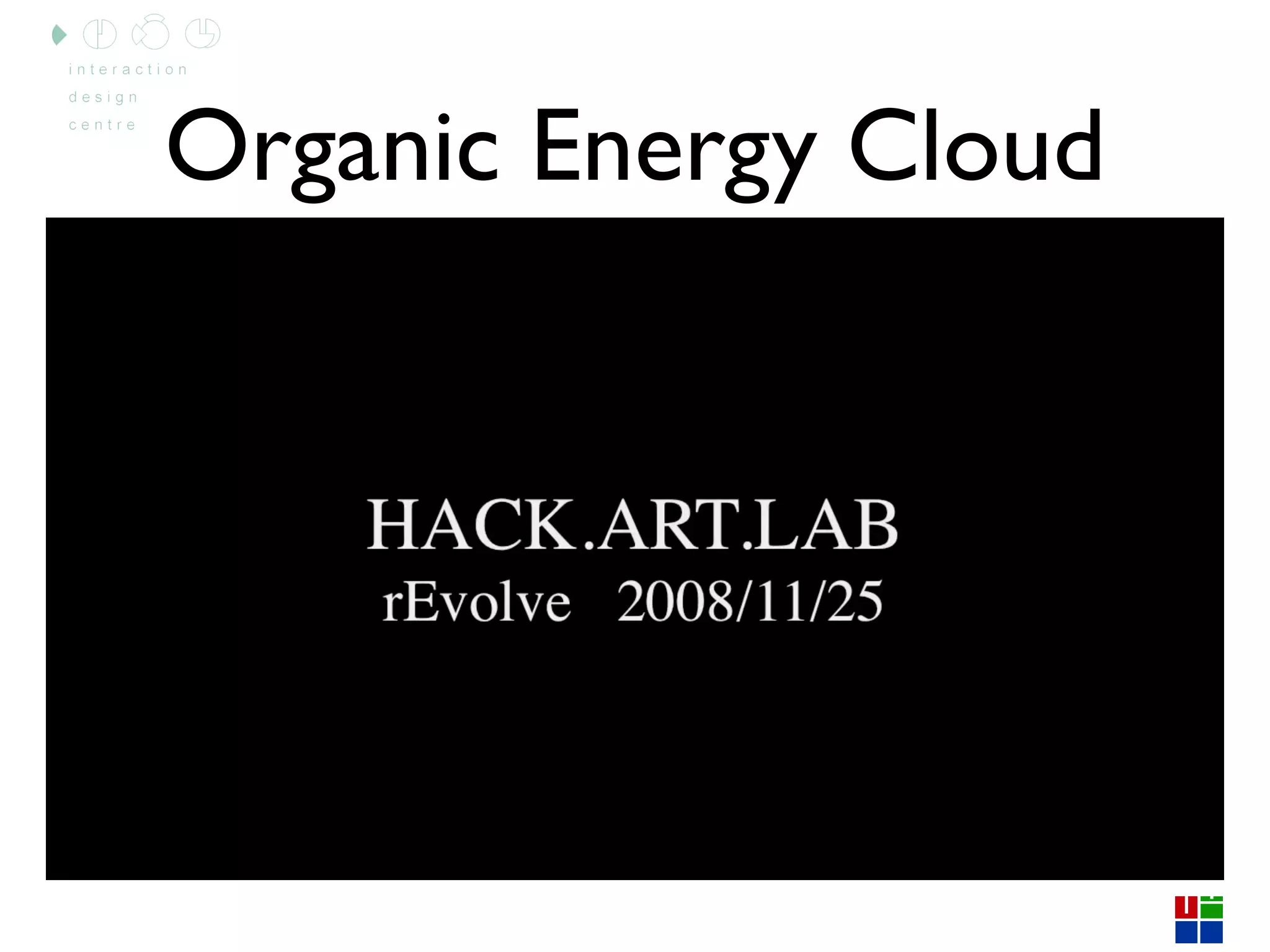 interaction
design
centre

Organic Energy Cloud

HACK.ART.LAB
rEvolve 2008/11/25